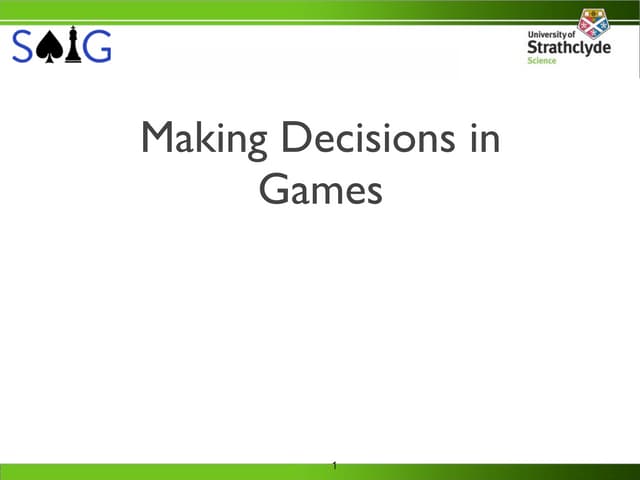 SAIG

University of Strathclyde Science

Making Decisions in Games

1